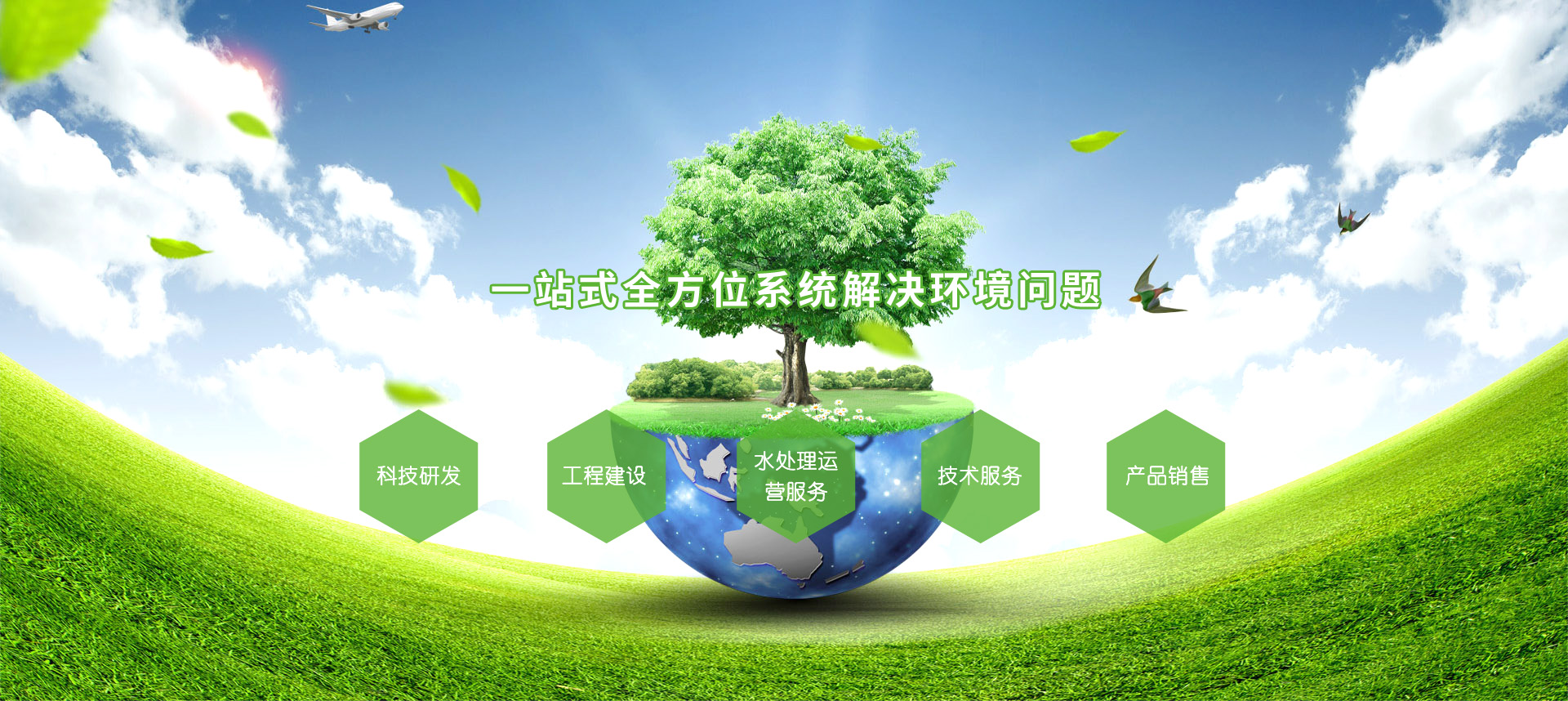 一站式全方位系统解决环境问题

科技研发

工程建设

水处理运营服务

技术服务

产品销售